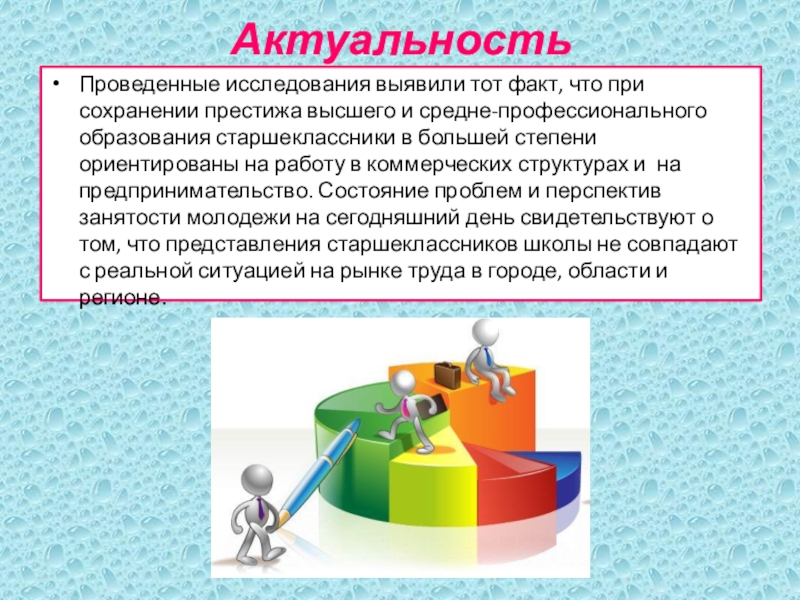 Актуальность

• Проведенные исследования выявили тот факт, что при сохранении престижа высшего и средне-профессионального образования старшеклассники в большей степени ориентированы на работу в коммерческих структурах и на предпринимательство. Состояние проблем и перспектив занятости молодежи на сегодняшний день свидетельствуют о том, что представления старшеклассников школы не совпадают с реальной ситуацией на рынке труда в городе, области и регионе.